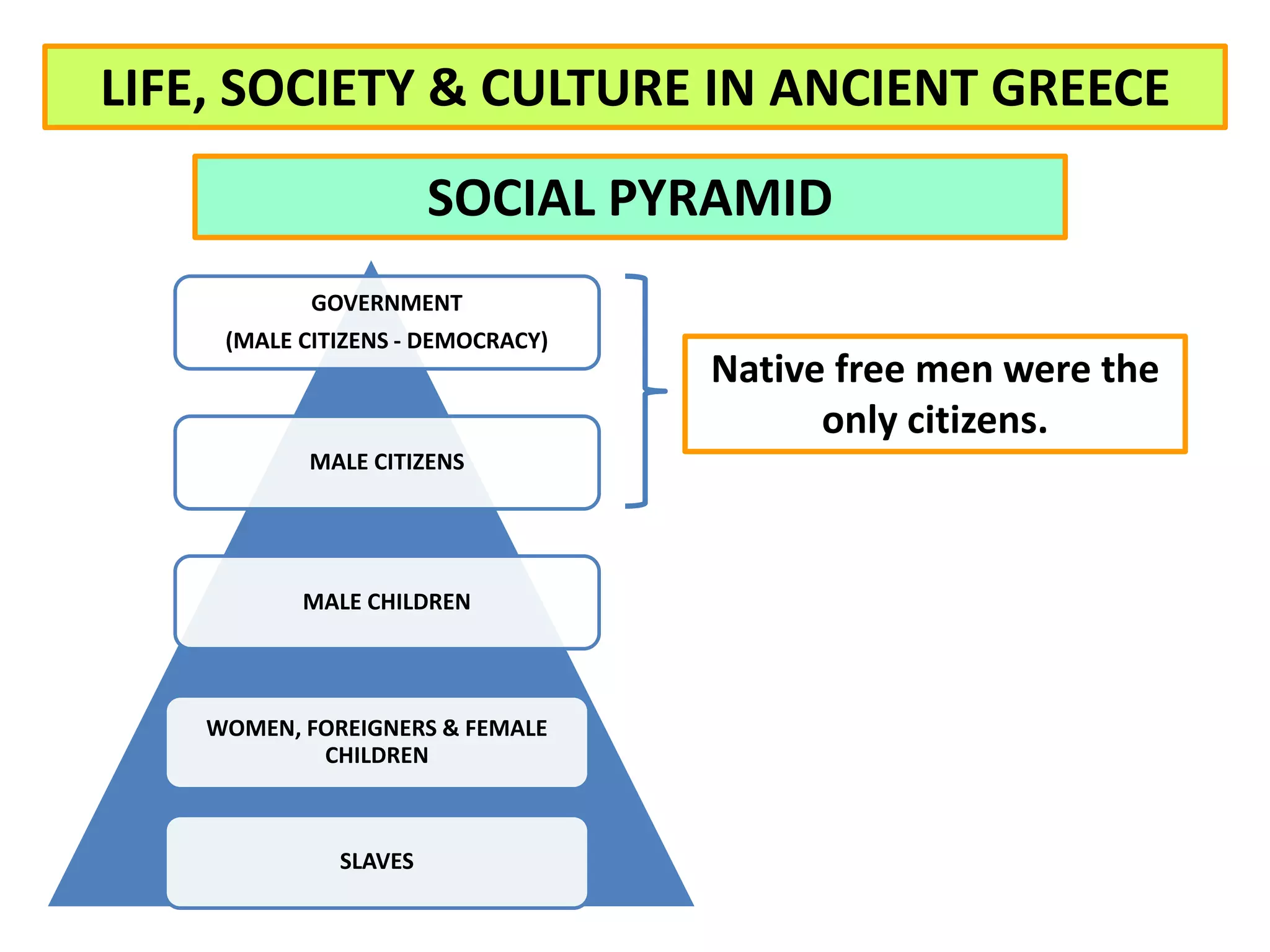 LIFE, SOCIETY & CULTURE IN ANCIENT GREECE

SOCIAL PYRAMID

GOVERNMENT
(MALE CITIZENS - DEMOCRACY)

MALE CITIZENS

MALE CHILDREN

WOMEN, FOREIGNERS & FEMALE CHILDREN

SLAVES

Native free men were the only citizens.